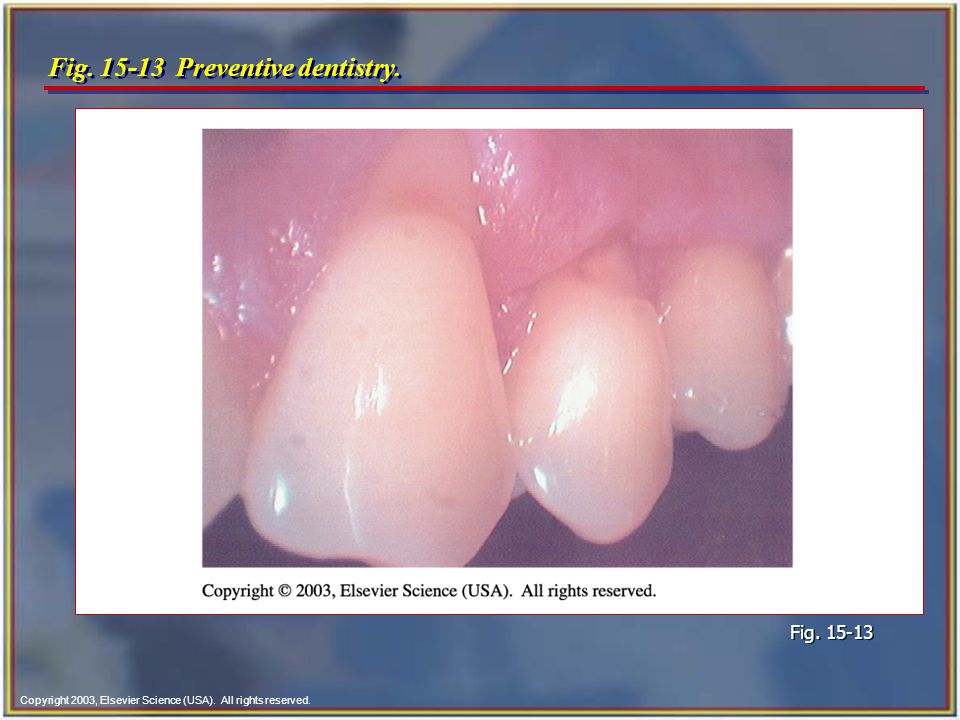 Fig. 15-13 Preventive dentistry.

Copyright © 2003, Elsevier Science (USA). All rights reserved.

Fig. 15-13

Copyright 2003, Elsevier Science (USA). All rights reserved.